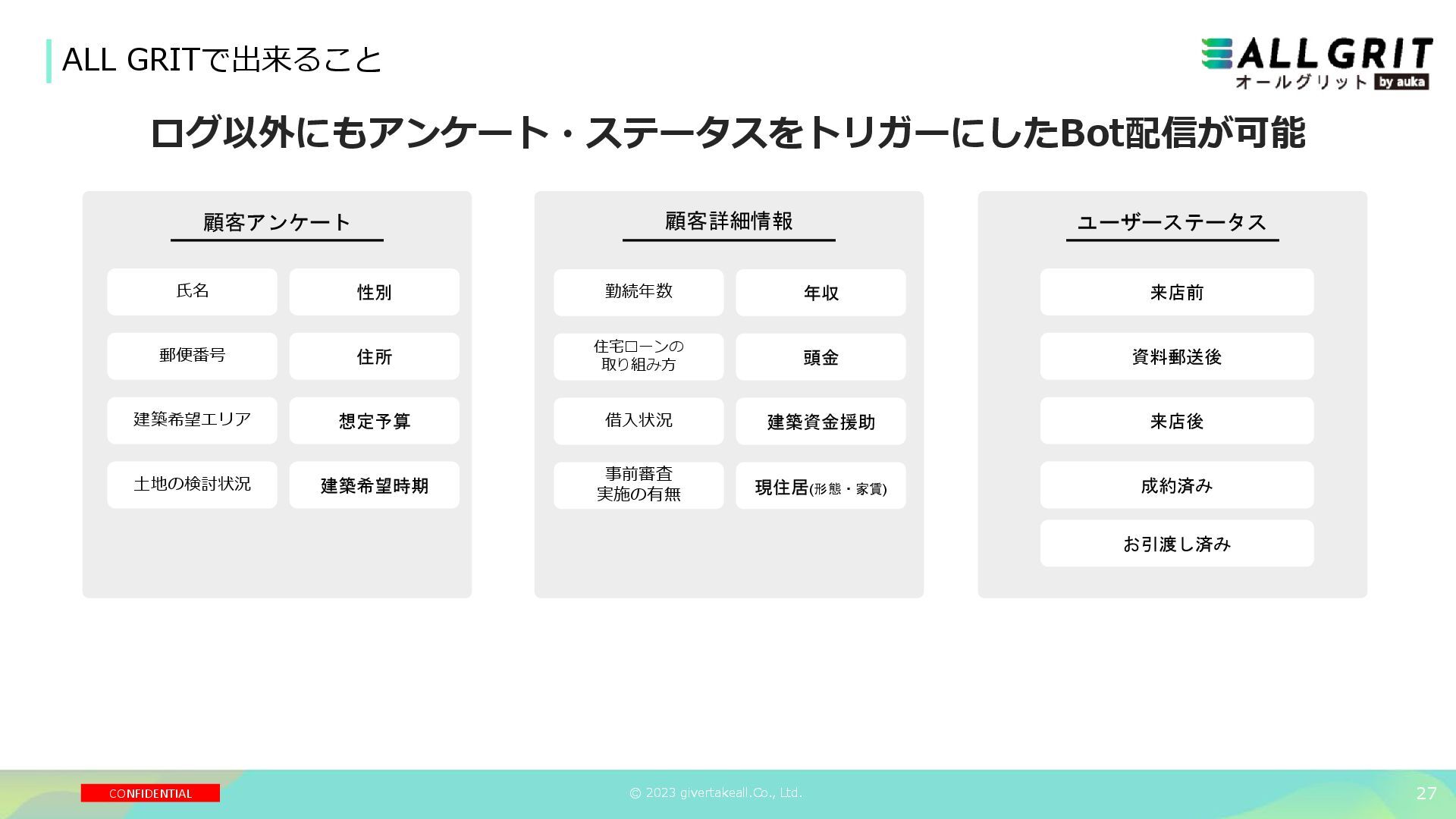 ALL GRITで出来ること

ALL GRIT オールグリット by auka

ログ以外にもアンケート・ステータスをトリガーにしたBot配信が可能

顧客アンケート

氏名
性別
郵便番号
住所
建築希望エリア
想定予算
土地の検討状況
建築希望時期

顧客詳細情報

勤続年数
年収
住宅ローンの取り組み方
頭金
借入状況
建築資金援助
事前審査実施の有無
現住居(形態・家賃)

ユーザーステータス

来店前
資料郵送後
来店後
成約済み
お引渡し済み

CONFIDENTIAL

© 2023 givertakeall.Co., Ltd.

27